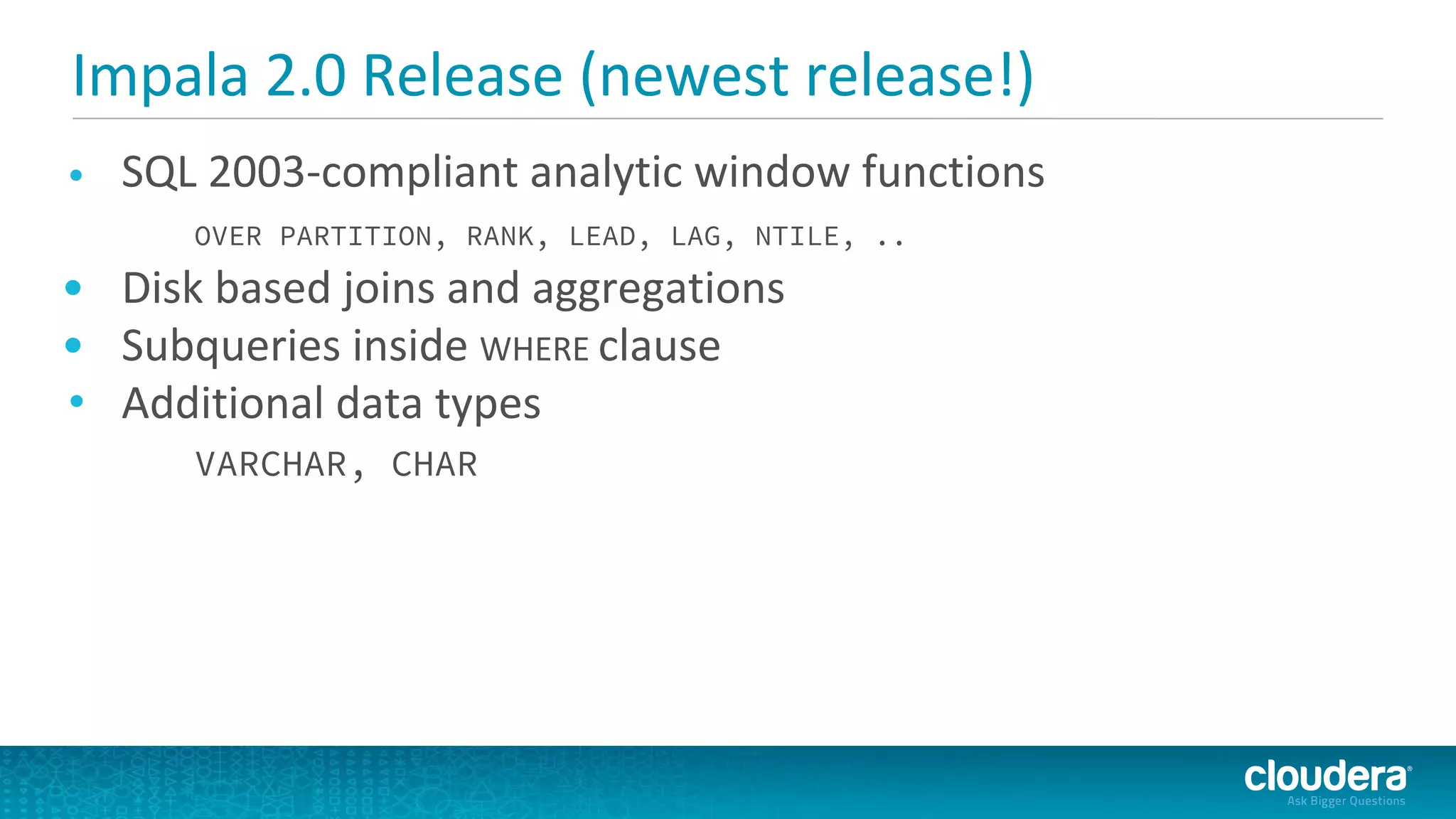 Impala 2.0 Release (newest release!)

• SQL 2003-compliant analytic window functions

OVER PARTITION, RANK, LEAD, LAG, NTILE, ..

• Disk based joins and aggregations
• Subqueries inside WHERE clause
• Additional data types

VARCHAR, CHAR

cloudera®
Ask Bigger Questions